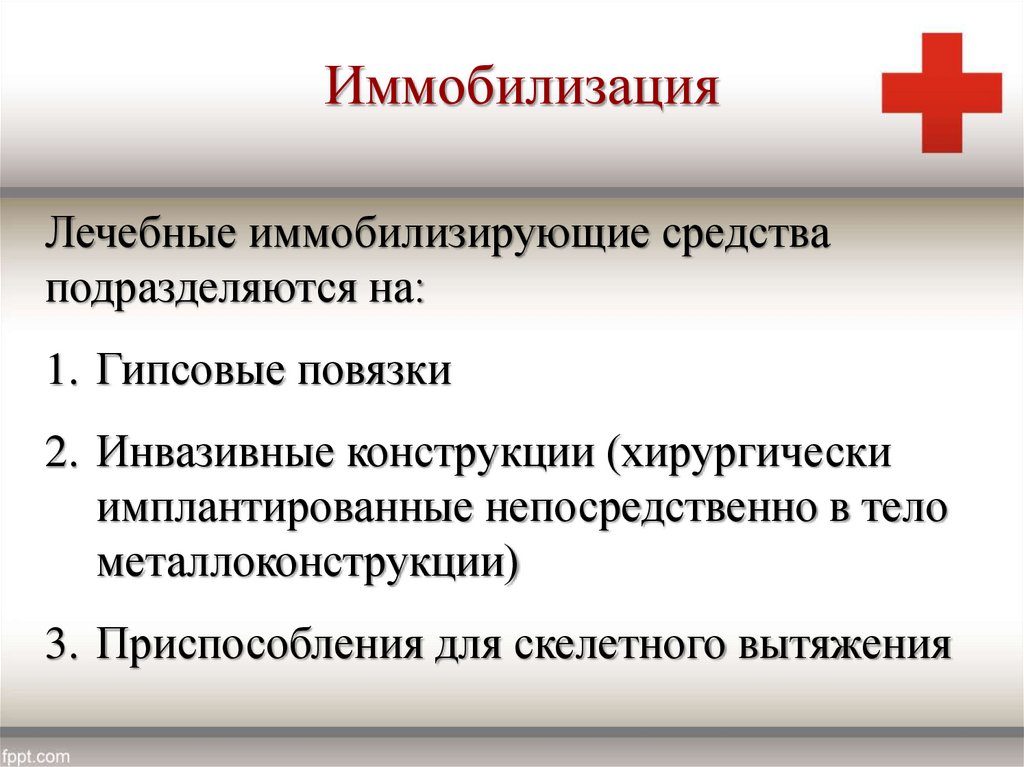 Иммобилизация

Лечебные иммобилизирующие средства подразделяются на:

1. Гипсовые повязки

2. Инвазивные конструкции (хирургически имплантированные непосредственно в тело металлоконструкции)

3. Приспособления для скелетного вытяжения

fppt.com